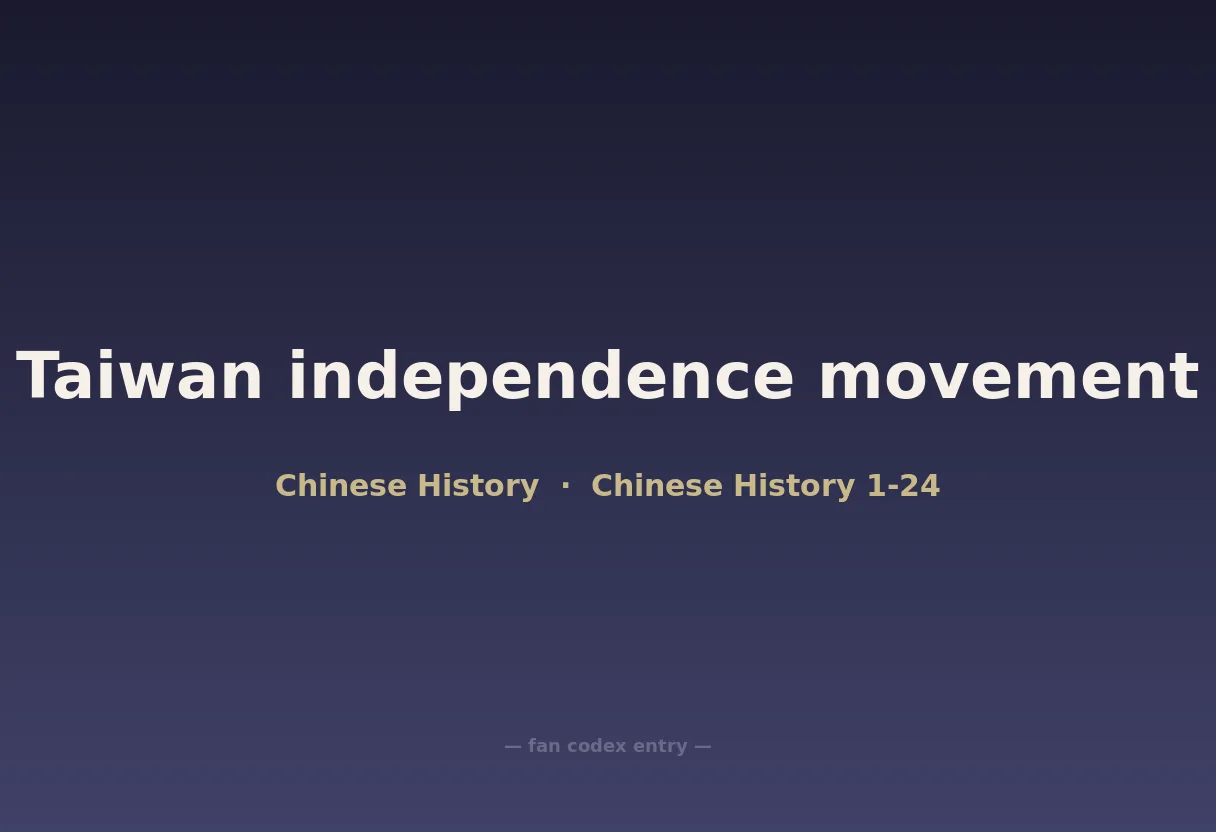 Taiwan independence movement

Chinese History · Chinese History 1-24

— fan codex entry —